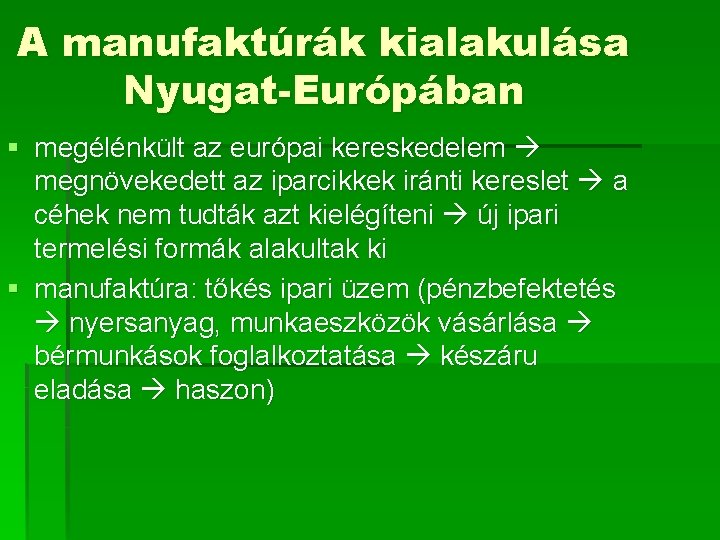 A manufaktúrák kialakulása Nyugat-Európában

▪ megélénkült az európai kereskedelem → megnövekedett az iparcikkek iránti kereslet → a céhek nem tudták azt kielégíteni → új ipari termelési formák alakultak ki

▪ manufaktúra: tőkés ipari üzem (pénzbefektetés → nyersanyag, munkaeszközök vásárlása → bérmunkások foglalkoztatása → készáru eladása → haszon)